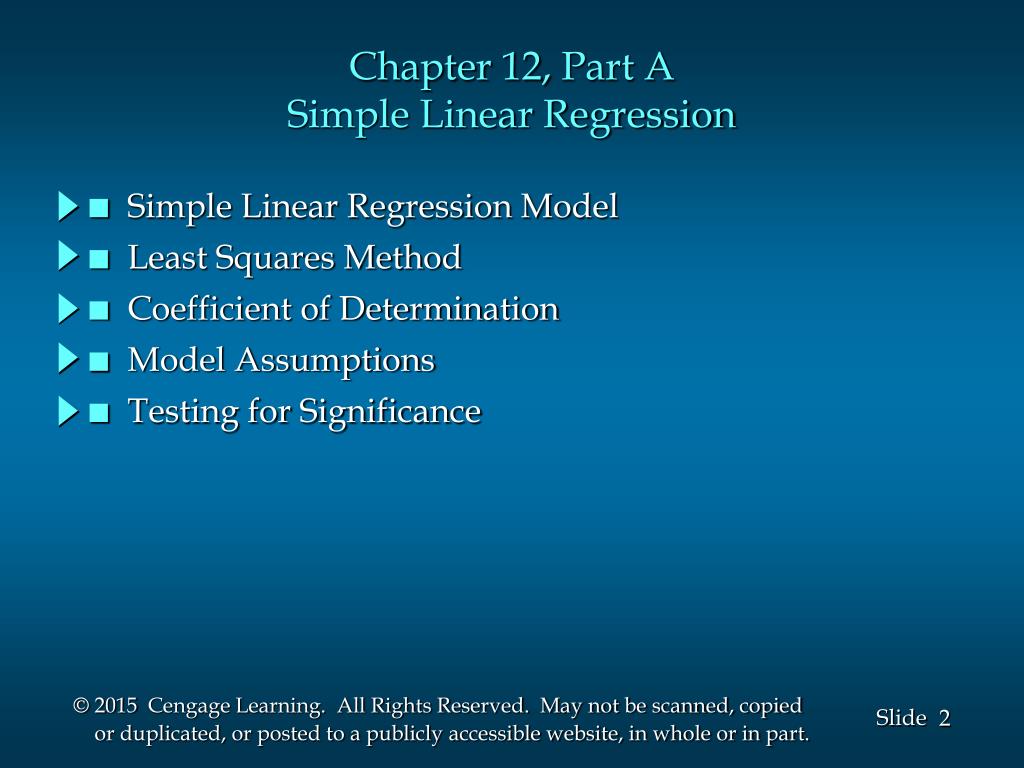 Chapter 12, Part A
Simple Linear Regression

■ Simple Linear Regression Model
■ Least Squares Method
■ Coefficient of Determination
■ Model Assumptions
■ Testing for Significance

© 2015 Cengage Learning. All Rights Reserved. May not be scanned, copied or duplicated, or posted to a publicly accessible website, in whole or in part.

Slide 2